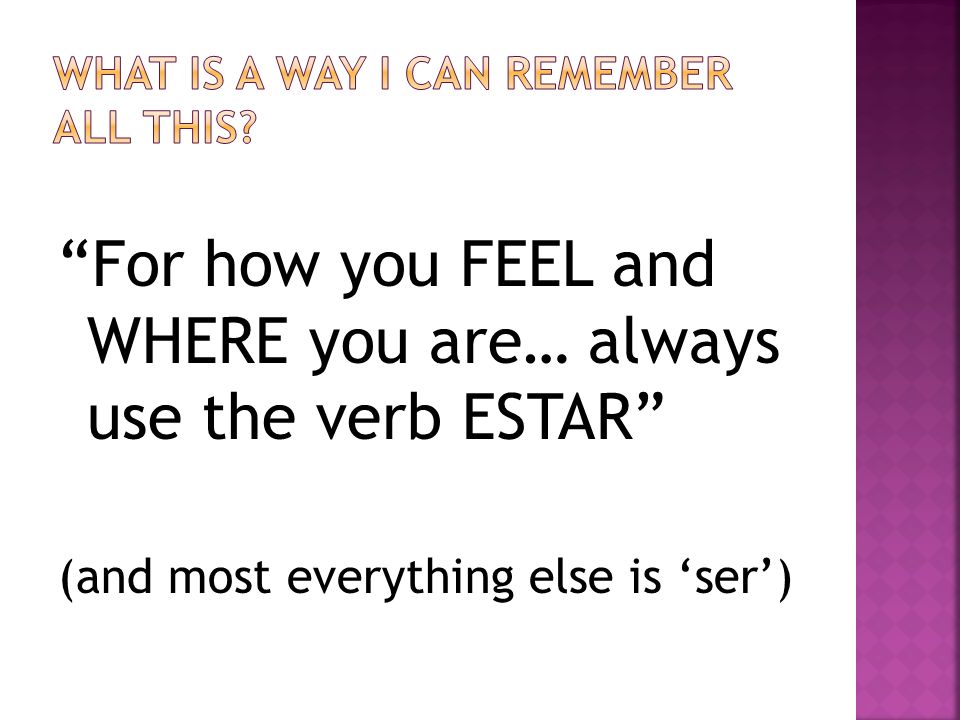 WHAT IS A WAY I CAN REMEMBER ALL THIS?

“For how you FEEL and WHERE you are… always use the verb ESTAR”

(and most everything else is ‘ser’)